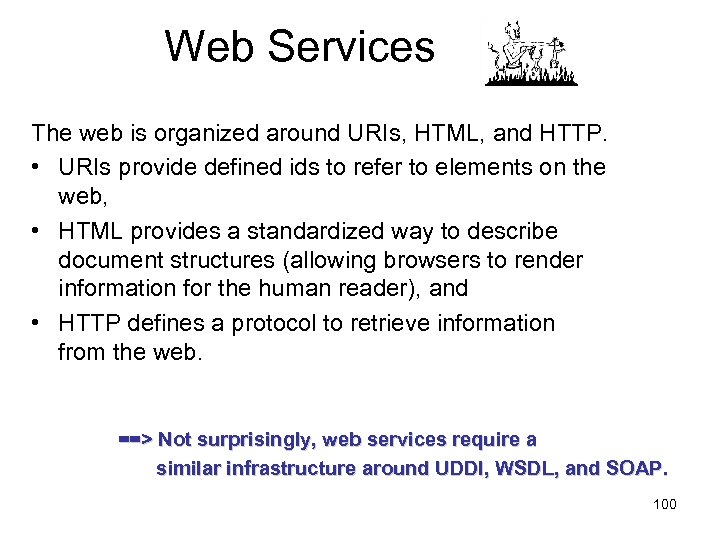 Web Services

The web is organized around URIs, HTML, and HTTP.

• URIs provide defined ids to refer to elements on the web,

• HTML provides a standardized way to describe document structures (allowing browsers to render information for the human reader), and

• HTTP defines a protocol to retrieve information from the web.

==> Not surprisingly, web services require a similar infrastructure around UDDI, WSDL, and SOAP.

100